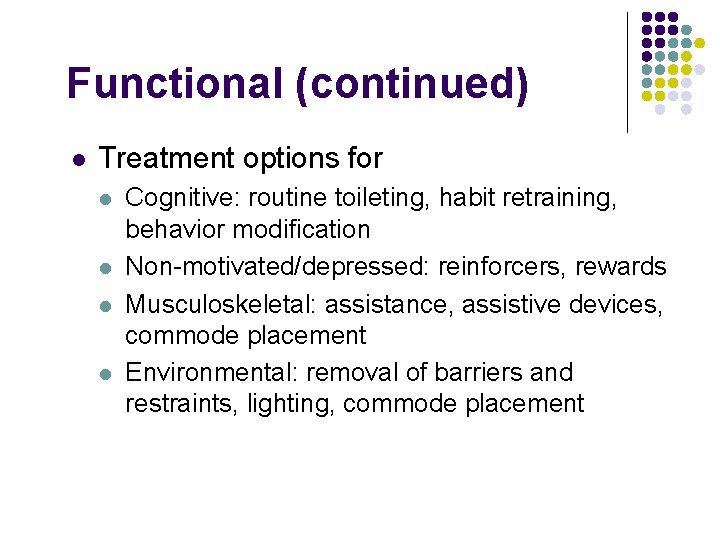 Functional (continued)

- Treatment options for
  - Cognitive: routine toileting, habit retraining, behavior modification
  - Non-motivated/depressed: reinforcers, rewards
  - Musculoskeletal: assistance, assistive devices, commode placement
  - Environmental: removal of barriers and restraints, lighting, commode placement